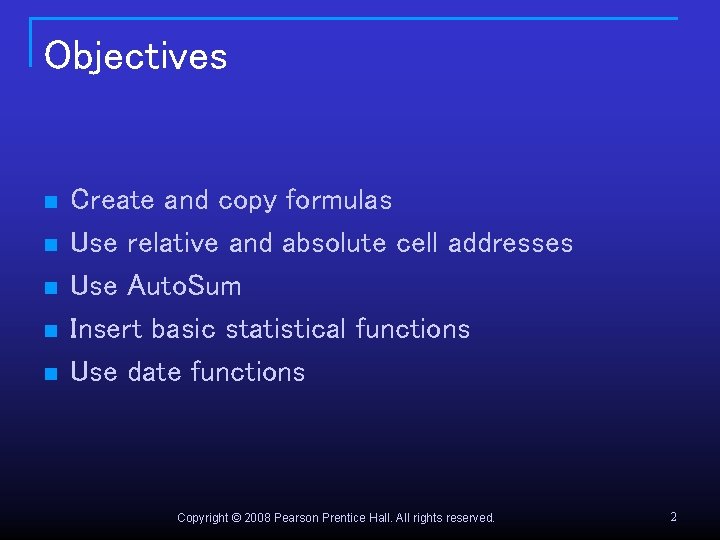 Objectives

- Create and copy formulas
- Use relative and absolute cell addresses
- Use AutoSum
- Insert basic statistical functions
- Use date functions

Copyright © 2008 Pearson Prentice Hall. All rights reserved.

2